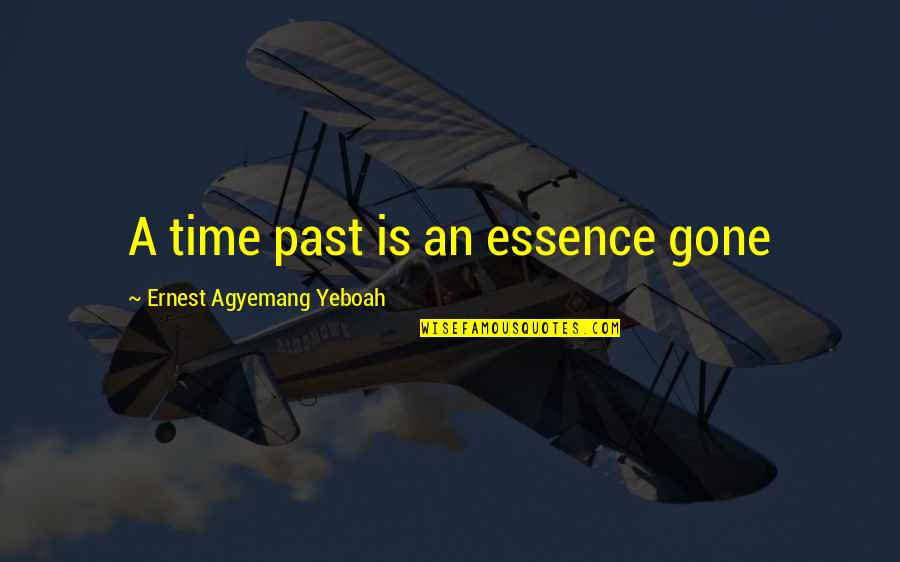 A time past is an essence gone

~ Ernest Agyemang Yeboah

WISEFAMOUSQUOTES.COM